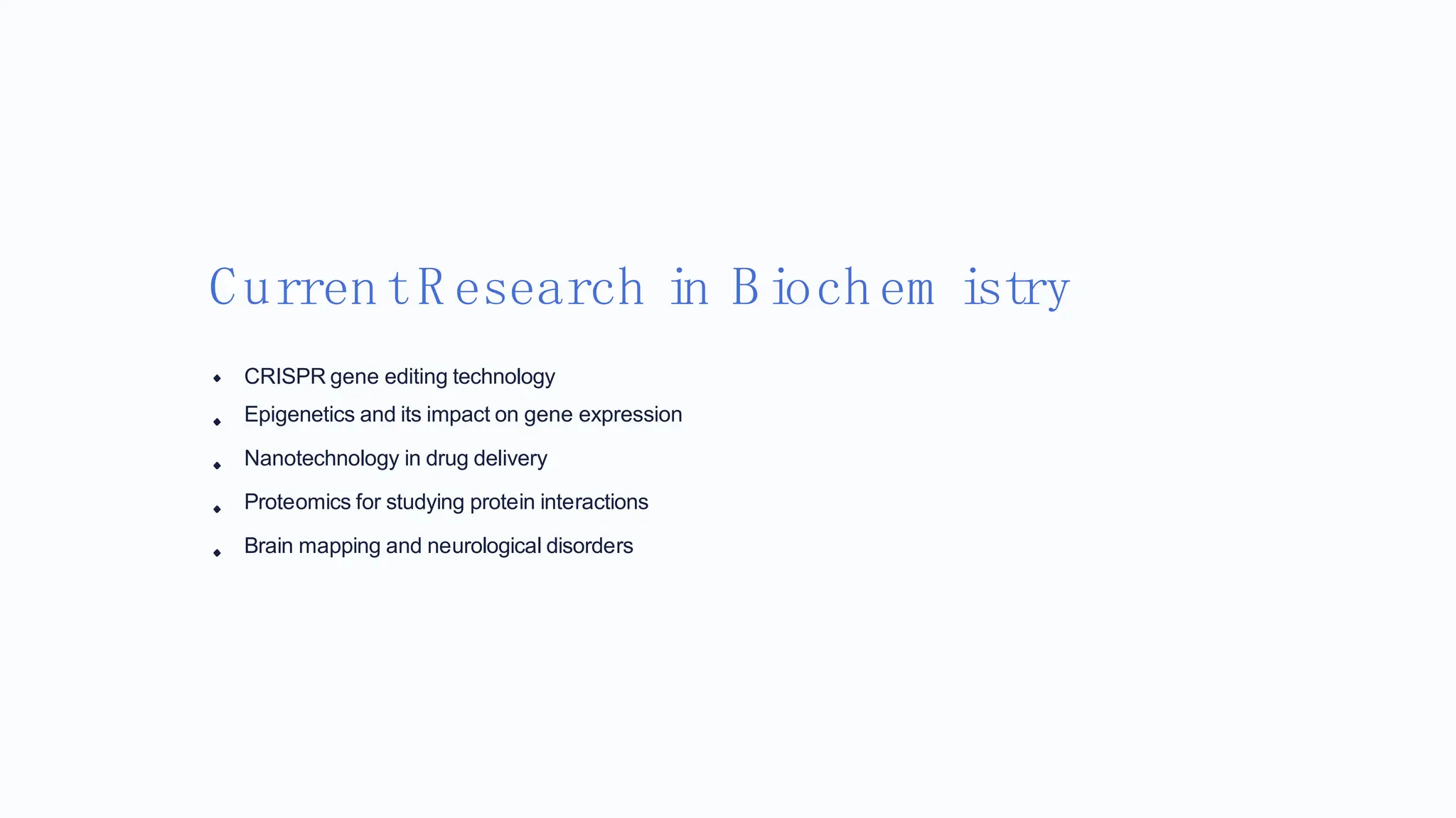 Current Research in Biochemistry

- CRISPR gene editing technology
- Epigenetics and its impact on gene expression
- Nanotechnology in drug delivery
- Proteomics for studying protein interactions
- Brain mapping and neurological disorders